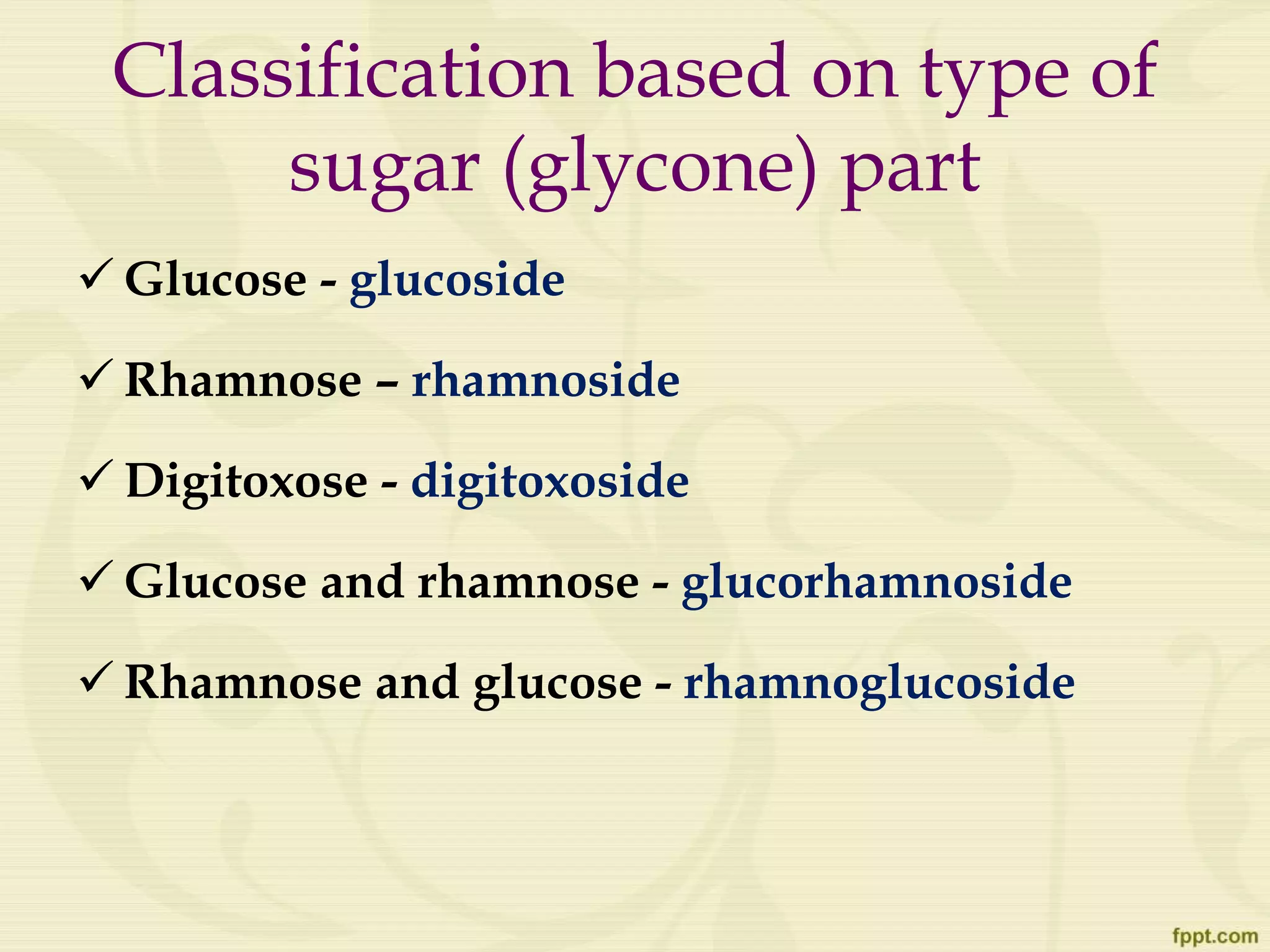 Classification based on type of sugar (glycone) part

✓ Glucose - glucoside

✓ Rhamnose – rhamnoside

✓ Digitoxose - digitoxoside

✓ Glucose and rhamnose - glucorhamnoside

✓ Rhamnose and glucose - rhamnoglucoside

fppt.com